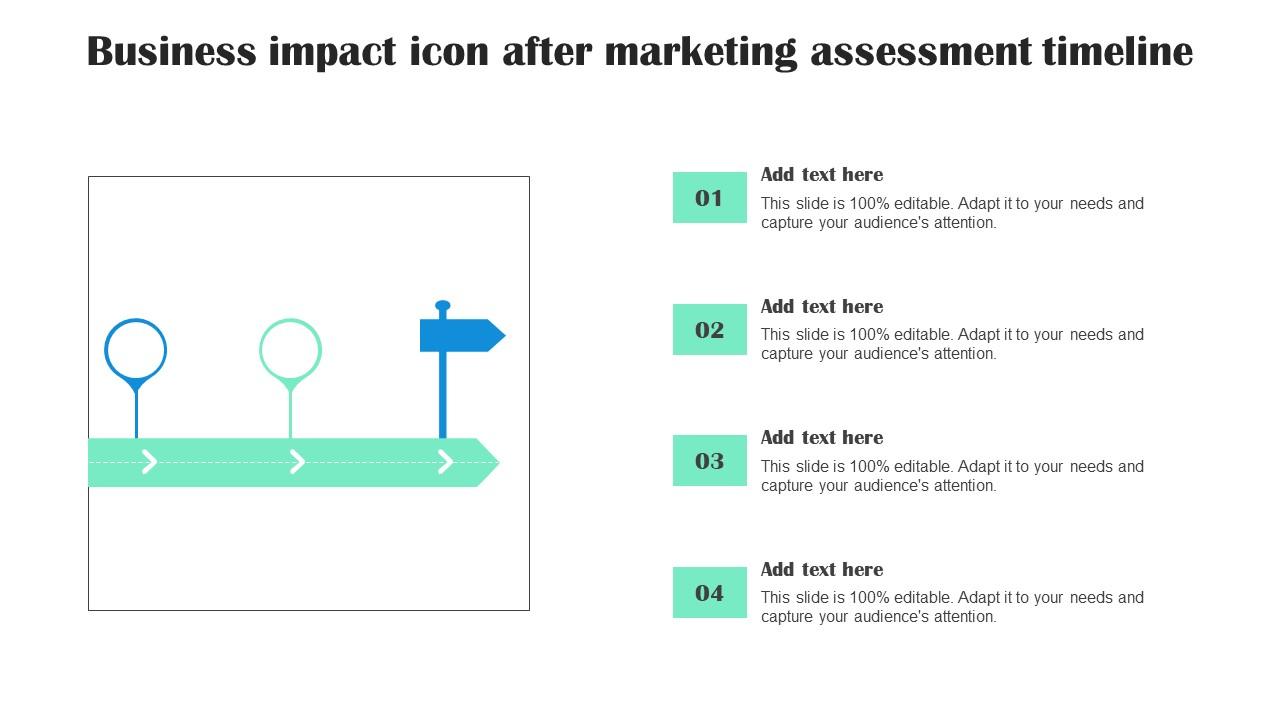 Business impact icon after marketing assessment timeline

01
Add text here
This slide is 100% editable. Adapt it to your needs and capture your audience's attention.

02
Add text here
This slide is 100% editable. Adapt it to your needs and capture your audience's attention.

03
Add text here
This slide is 100% editable. Adapt it to your needs and capture your audience's attention.

04
Add text here
This slide is 100% editable. Adapt it to your needs and capture your audience's attention.